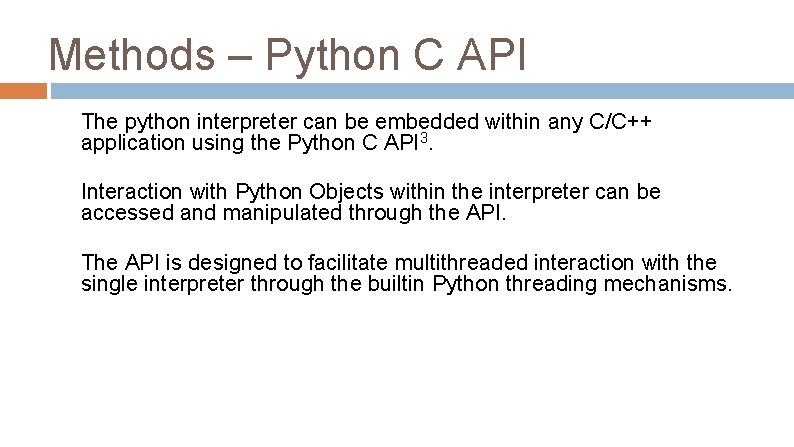 Methods – Python C API

The python interpreter can be embedded within any C/C++ application using the Python C API$^3$.

Interaction with Python Objects within the interpreter can be accessed and manipulated through the API.

The API is designed to facilitate multithreaded interaction with the single interpreter through the builtin Python threading mechanisms.